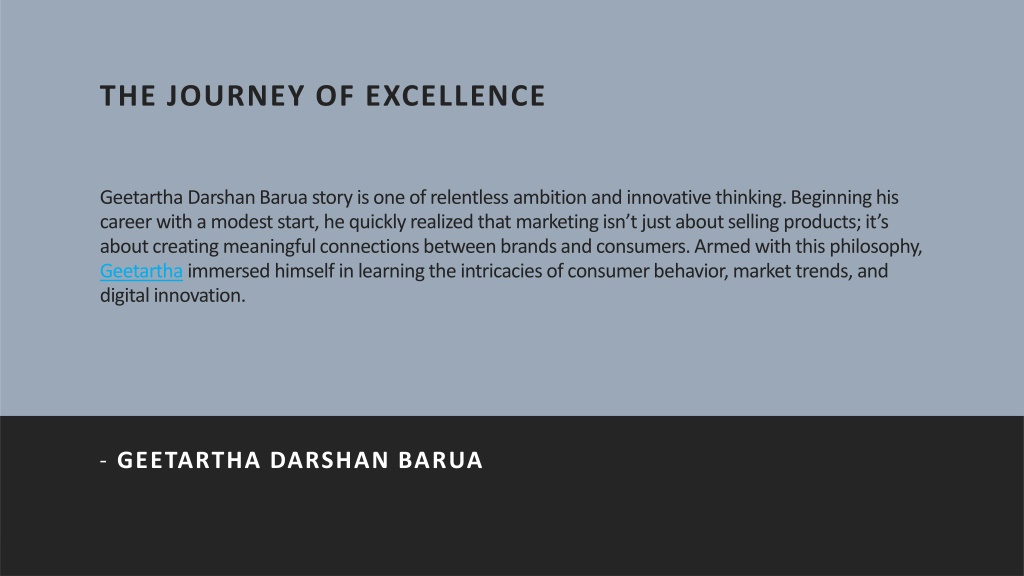 THE JOURNEY OF EXCELLENCE

Geetartha Darshan Barua story is one of relentless ambition and innovative thinking. Beginning his career with a modest start, he quickly realized that marketing isn't just about selling products; it's about creating meaningful connections between brands and consumers. Armed with this philosophy, Geetartha immersed himself in learning the intricacies of consumer behavior, market trends, and digital innovation.

- GEETARTHA DARSHAN BARUA